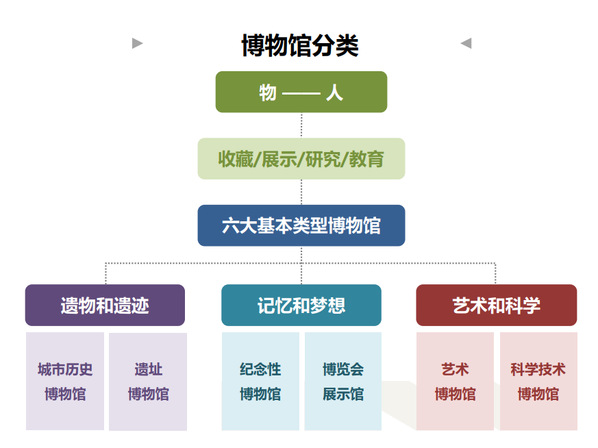 博物馆分类

物 —— 人

收藏/展示/研究/教育

六大基本类型博物馆

遗物和遗迹

城市历史博物馆

遗址博物馆

记忆和梦想

纪念性博物馆

博览会展示馆

艺术和科学

艺术博物馆

科学技术博物馆